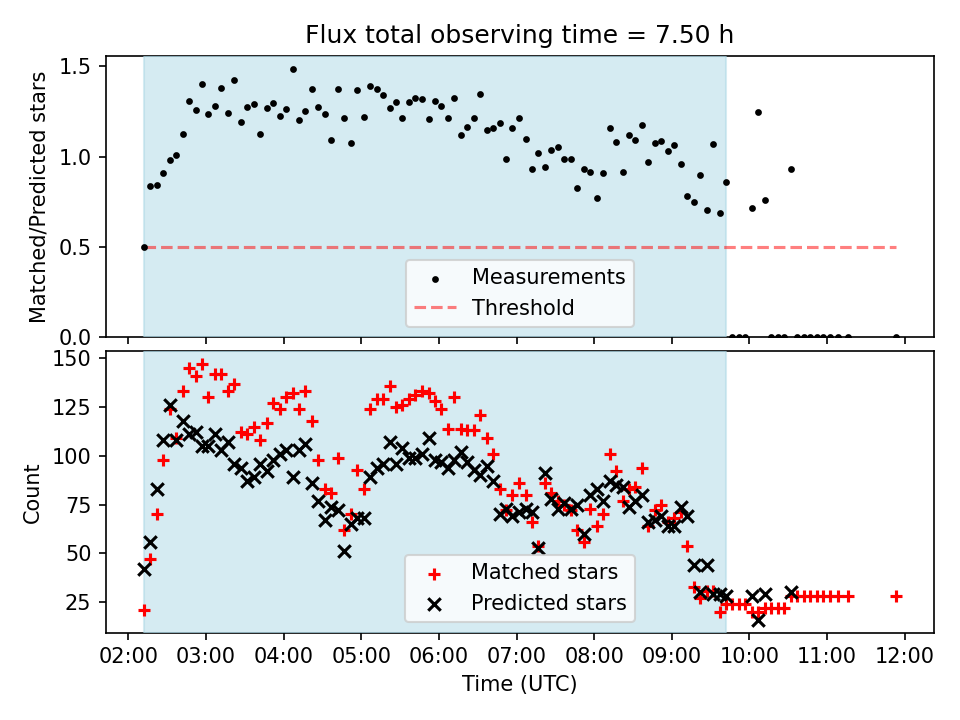 Flux total observing time = 7.50 h

Matched/Predicted stars

1.5
1.0
0.5
0.0

Measurements
Threshold

Count

150
125
100
75
50
25

Matched stars
Predicted stars

02:00 03:00 04:00 05:00 06:00 07:00 08:00 09:00 10:00 11:00 12:00

Time (UTC)